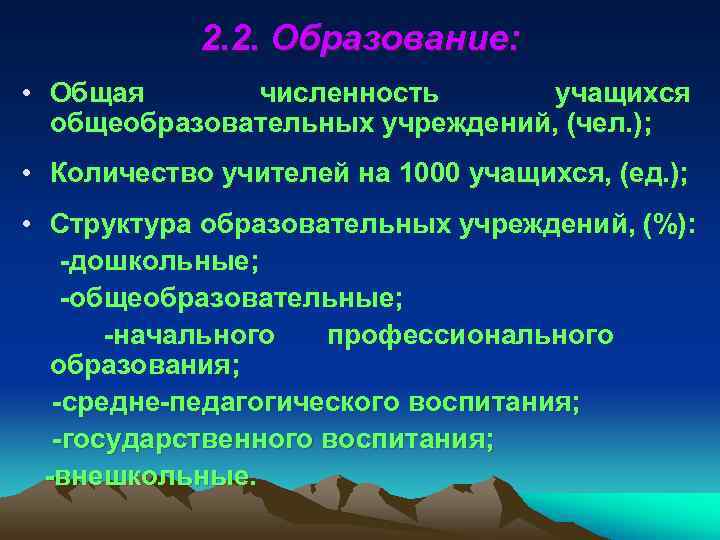 2.2. Образование:

• Общая численность учащихся общеобразовательных учреждений, (чел.);

• Количество учителей на 1000 учащихся, (ед.);

• Структура образовательных учреждений, (%):
-дошкольные;
-общеобразовательные;
-начального профессионального образования;
-средне-педагогического воспитания;
-государственного воспитания;
-внешкольные.